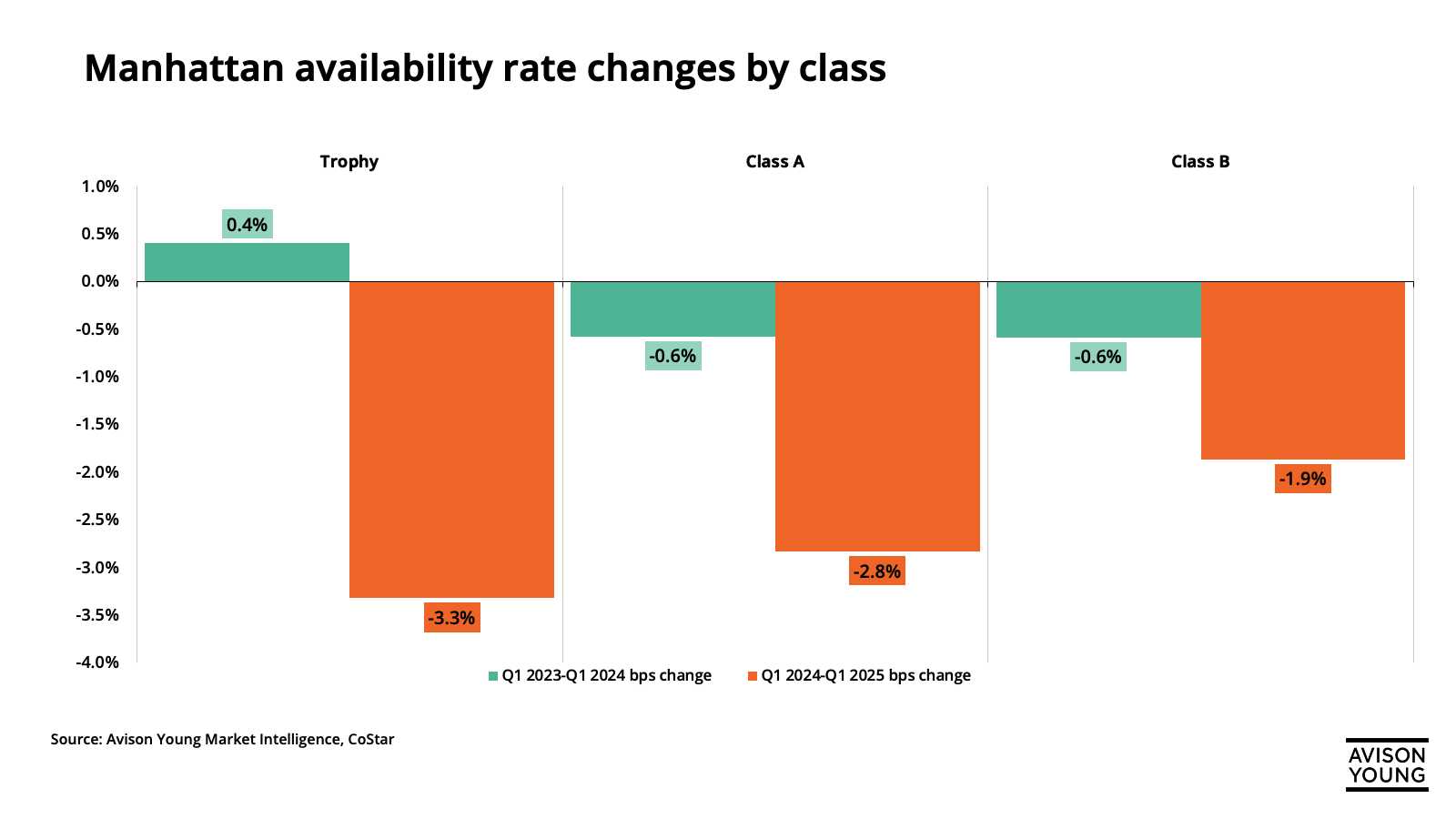 Manhattan availability rate changes by class

Trophy

Class A

Class B

1.0%
0.5%
0.0%
-0.5%
-1.0%
-1.5%
-2.0%
-2.5%
-3.0%
-3.5%
-4.0%

0.4%
-3.3%
-0.6%
-2.8%
-0.6%
-1.9%

Q1 2023-Q1 2024 bps change
Q1 2024-Q1 2025 bps change

Source: Avison Young Market Intelligence, CoStar

AVISON YOUNG